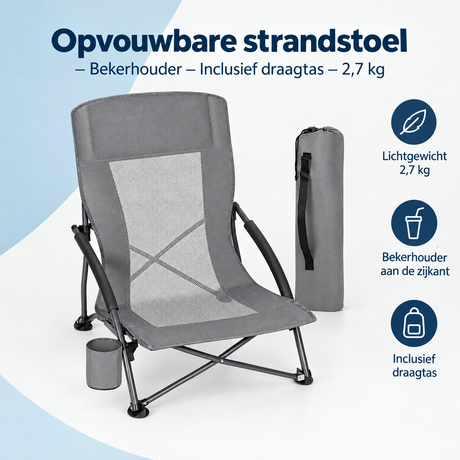 Opvouwbare strandstoel

– Bekerhouder – Inclusief draagtas – 2,7 kg

Lichtgewicht
2,7 kg

Bekerhouder
aan de zijkant

Inclusief
draagtas